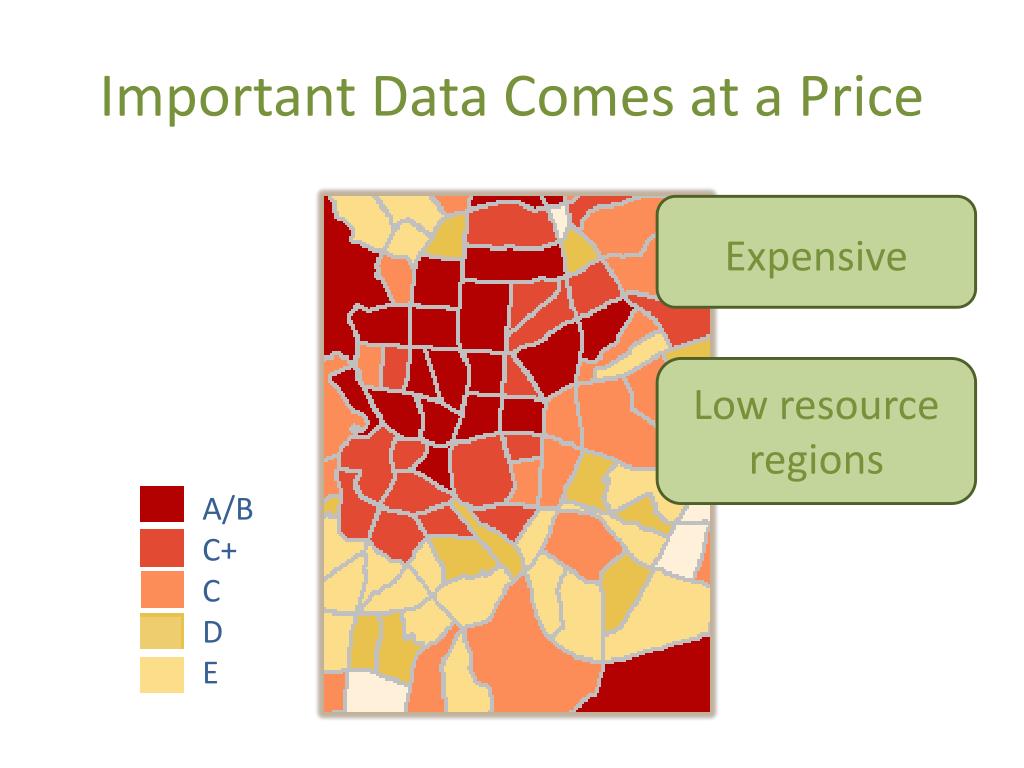 Important Data Comes at a Price

Expensive

Low resource regions

A/B
C+
C
D
E